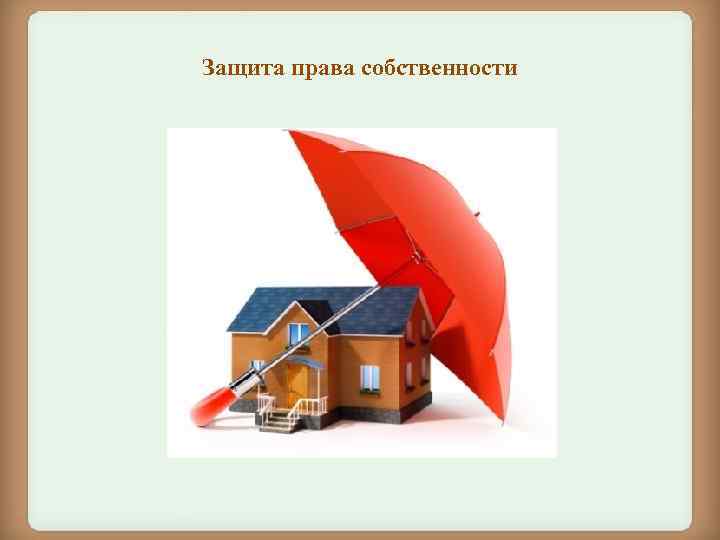 Защита права собственности